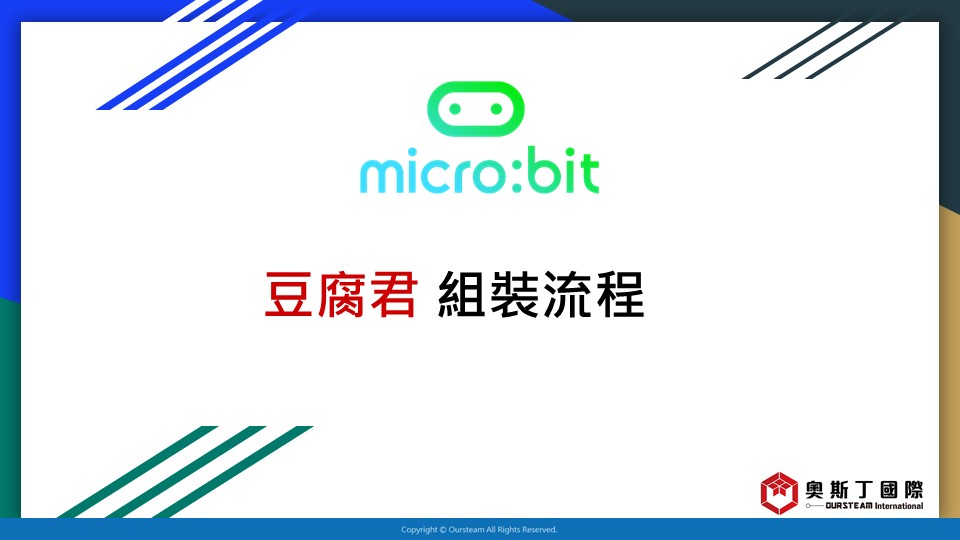 micro:bit

豆腐君 組裝流程

奧斯丁國際
OURSTEAM International

Copyright © Oursteam All Rights Reserved.